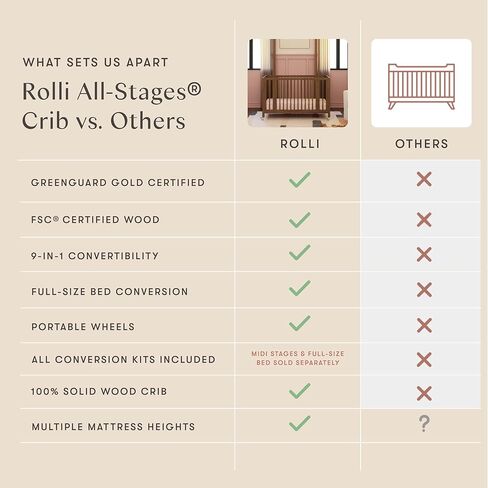 WHAT SETS US APART

Rolli All-Stages® Crib vs. Others

| | ROLLI | OTHERS |
|---|---|---|
| GREENGUARD GOLD CERTIFIED | ✓ | ✗ |
| FSC® CERTIFIED WOOD | ✓ | ✗ |
| 9-IN-1 CONVERTIBILITY | ✓ | ✗ |
| FULL-SIZE BED CONVERSION | ✓ | ✗ |
| PORTABLE WHEELS | ✓ | ✗ |
| ALL CONVERSION KITS INCLUDED | MIDI STAGES & FULL-SIZE BED SOLD SEPARATELY | ✗ |
| 100% SOLID WOOD CRIB | ✓ | ✗ |
| MULTIPLE MATTRESS HEIGHTS | ✓ | ? |